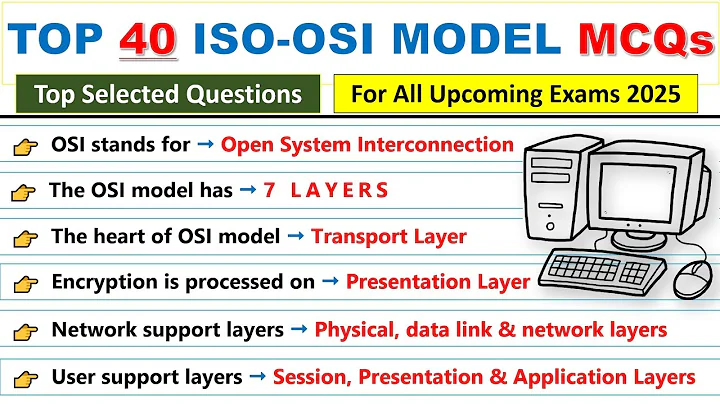 TOP 40 ISO-OSI MODEL MCQs

Top Selected Questions

For All Upcoming Exams 2025

OSI stands for → Open System Interconnection

The OSI model has → 7 LAYERS

The heart of OSI model → Transport Layer

Encryption is processed on → Presentation Layer

Network support layers → Physical, data link & network layers

User support layers → Session, Presentation & Application Layers